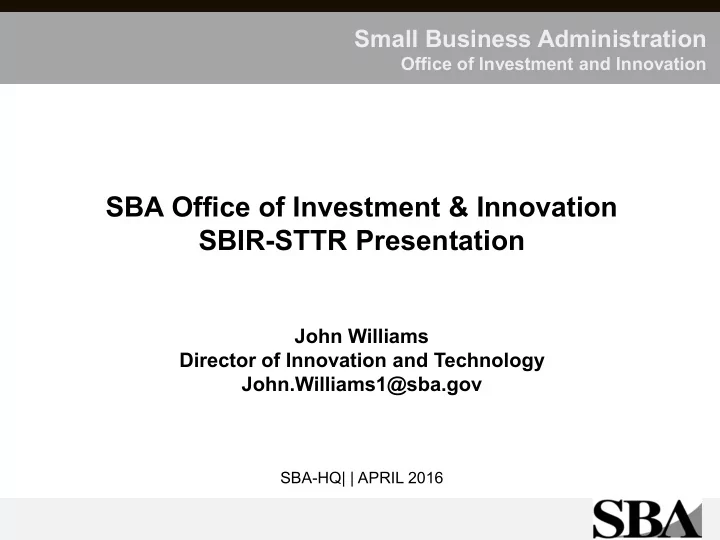 Small Business Administration
Office of Investment and Innovation

SBA Office of Investment & Innovation
SBIR-STTR Presentation

John Williams
Director of Innovation and Technology
John.Williams1@sba.gov

SBA-HQ| | APRIL 2016

SBA